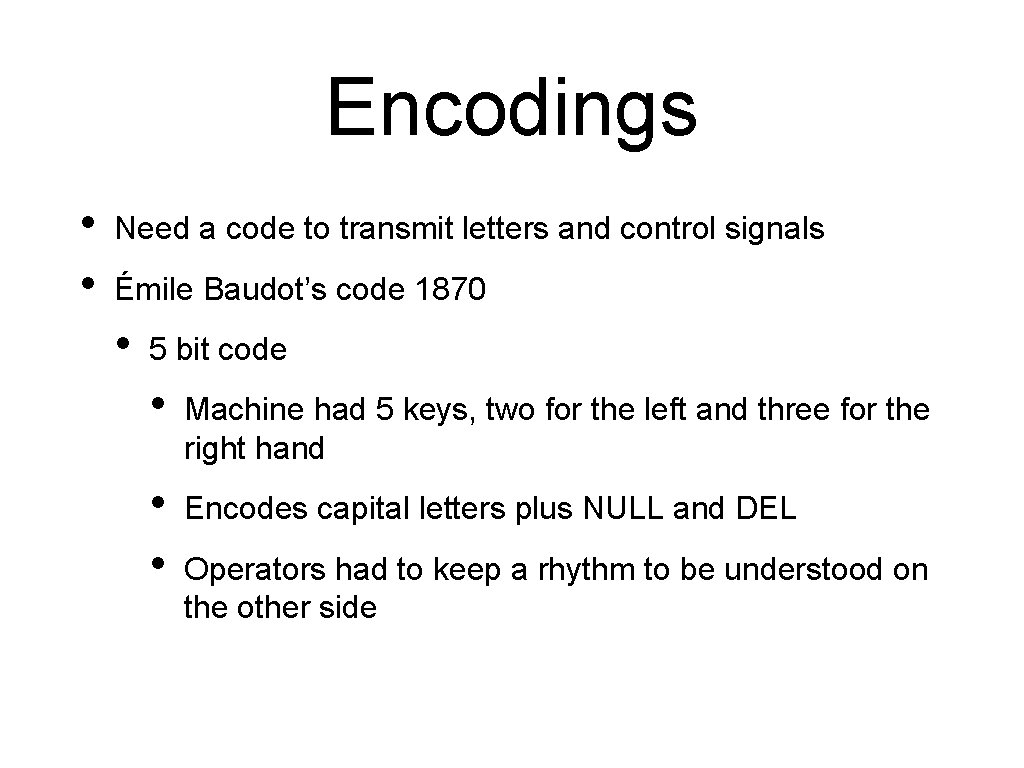 Encodings

• Need a code to transmit letters and control signals
• Émile Baudot's code 1870
  • 5 bit code
    • Machine had 5 keys, two for the left and three for the right hand
    • Encodes capital letters plus NULL and DEL
    • Operators had to keep a rhythm to be understood on the other side